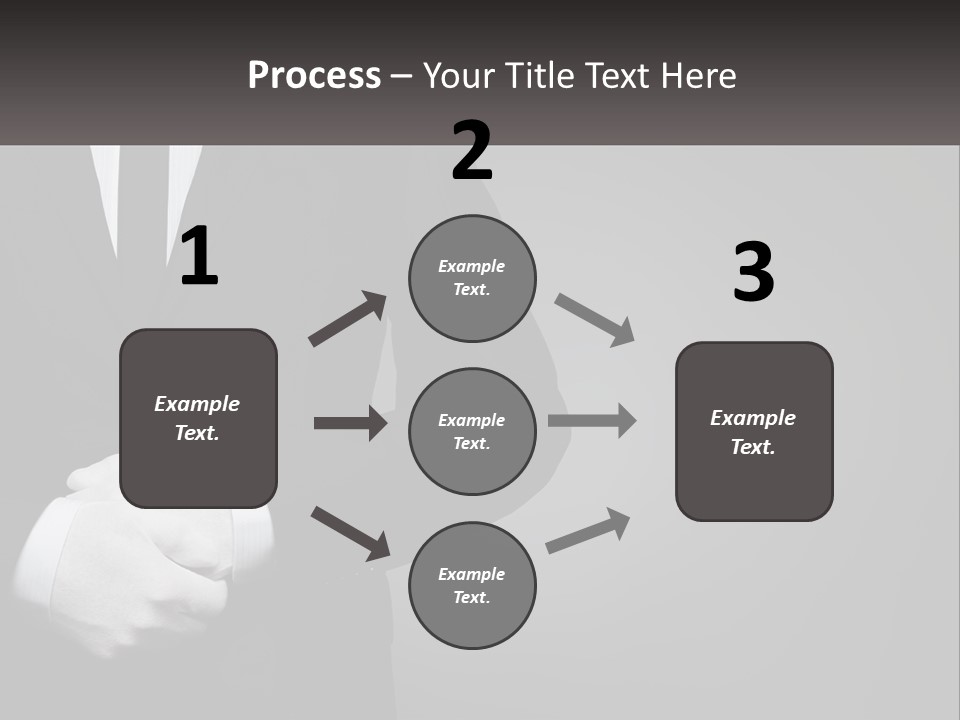 Process – Your Title Text Here

1

Example Text.

2

Example Text.

Example Text.

Example Text.

3

Example Text.